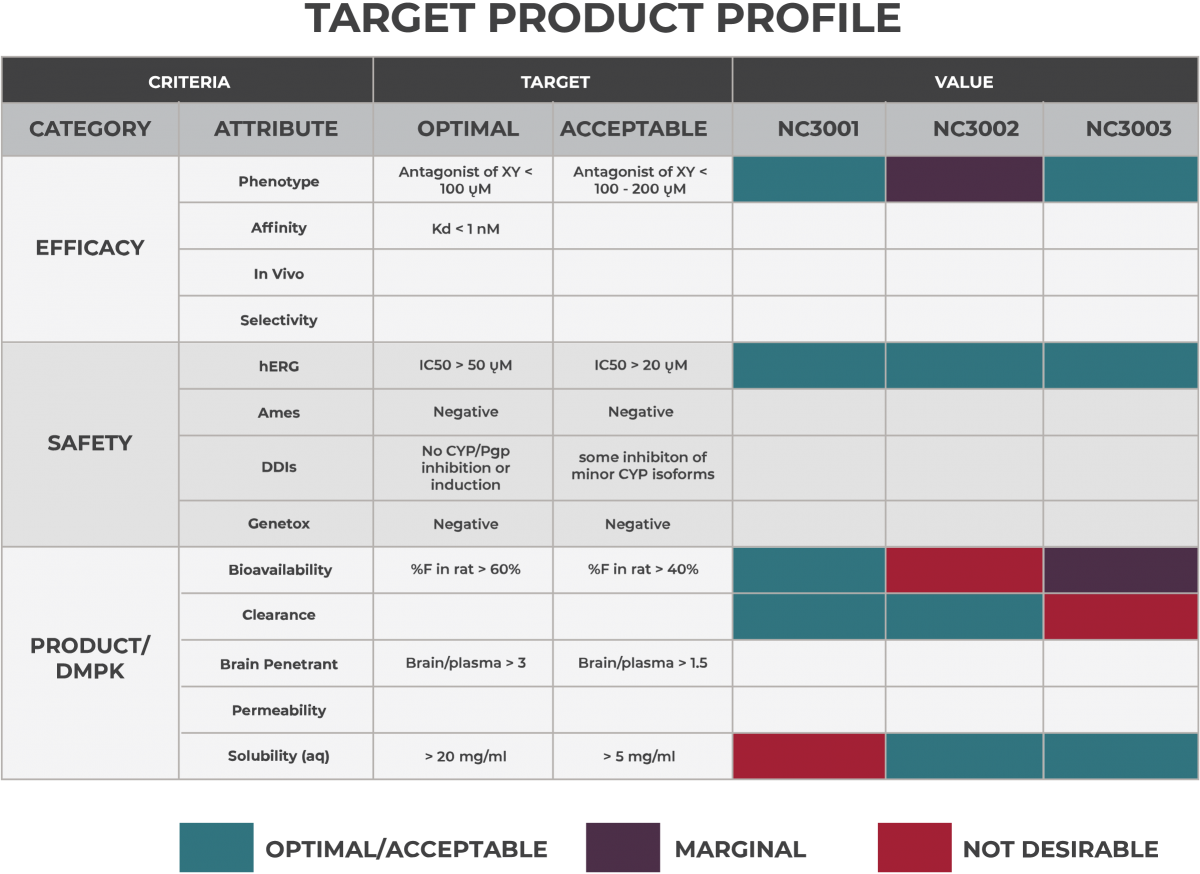 TARGET PRODUCT PROFILE

| CRITERIA | | TARGET | | VALUE | | |
|---|---|---|---|---|---|---|
| CATEGORY | ATTRIBUTE | OPTIMAL | ACCEPTABLE | NC3001 | NC3002 | NC3003 |
| EFFICACY | Phenotype | Antagonist of XY < 100 ųM | Antagonist of XY < 100 - 200 ųM | | | |
| | Affinity | Kd < 1 nM | | | | |
| | In Vivo | | | | | |
| | Selectivity | | | | | |
| SAFETY | hERG | IC50 > 50 ųM | IC50 > 20 ųM | | | |
| | Ames | Negative | Negative | | | |
| | DDIs | No CYP/Pgp inhibition or induction | some inhibiton of minor CYP isoforms | | | |
| | Genetox | Negative | Negative | | | |
| PRODUCT/ DMPK | Bioavailability | %F in rat > 60% | %F in rat > 40% | | | |
| | Clearance | | | | | |
| | Brain Penetrant | Brain/plasma > 3 | Brain/plasma > 1.5 | | | |
| | Permeability | | | | | |
| | Solubility (aq) | > 20 mg/ml | > 5 mg/ml | | | |

OPTIMAL/ACCEPTABLE MARGINAL NOT DESIRABLE